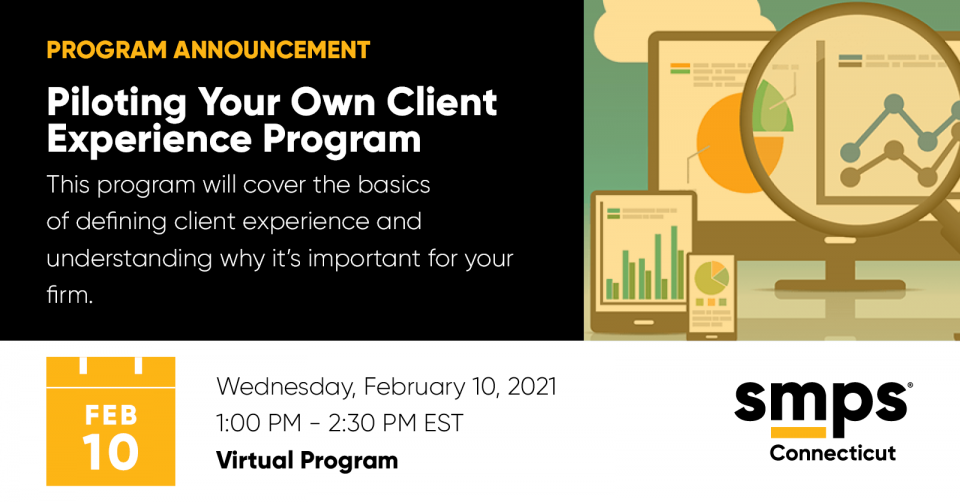 PROGRAM ANNOUNCEMENT

Piloting Your Own Client Experience Program

This program will cover the basics of defining client experience and understanding why it's important for your firm.

FEB
10

Wednesday, February 10, 2021
1:00 PM - 2:30 PM EST
Virtual Program

smps®
Connecticut